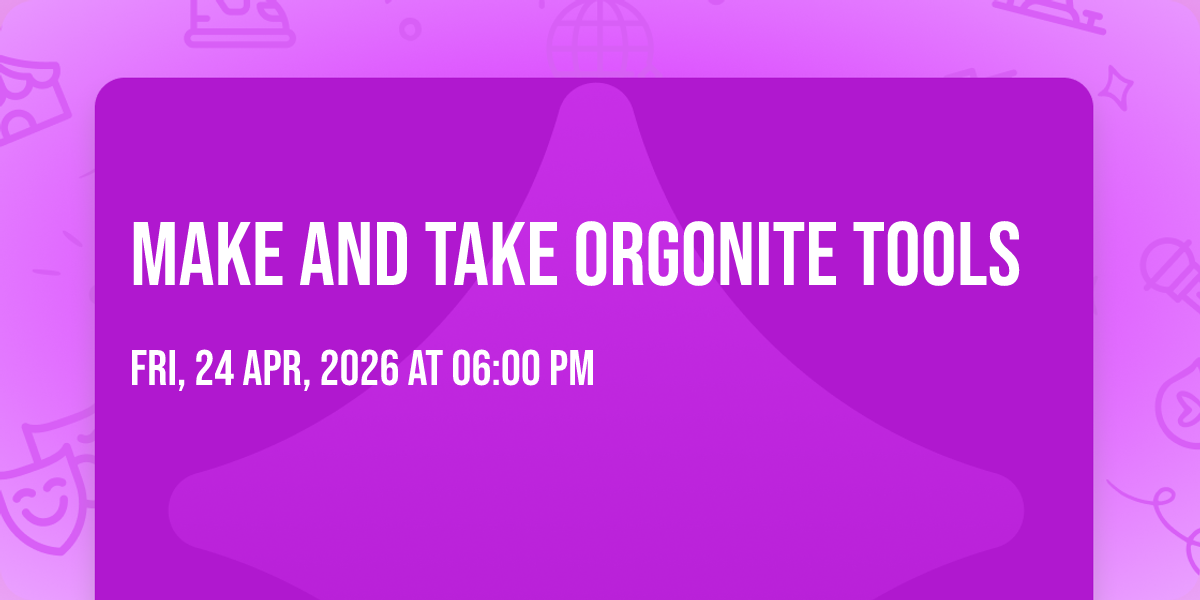 MAKE AND TAKE ORGONITE TOOLS

FRI, 24 APR, 2026 AT 06:00 PM